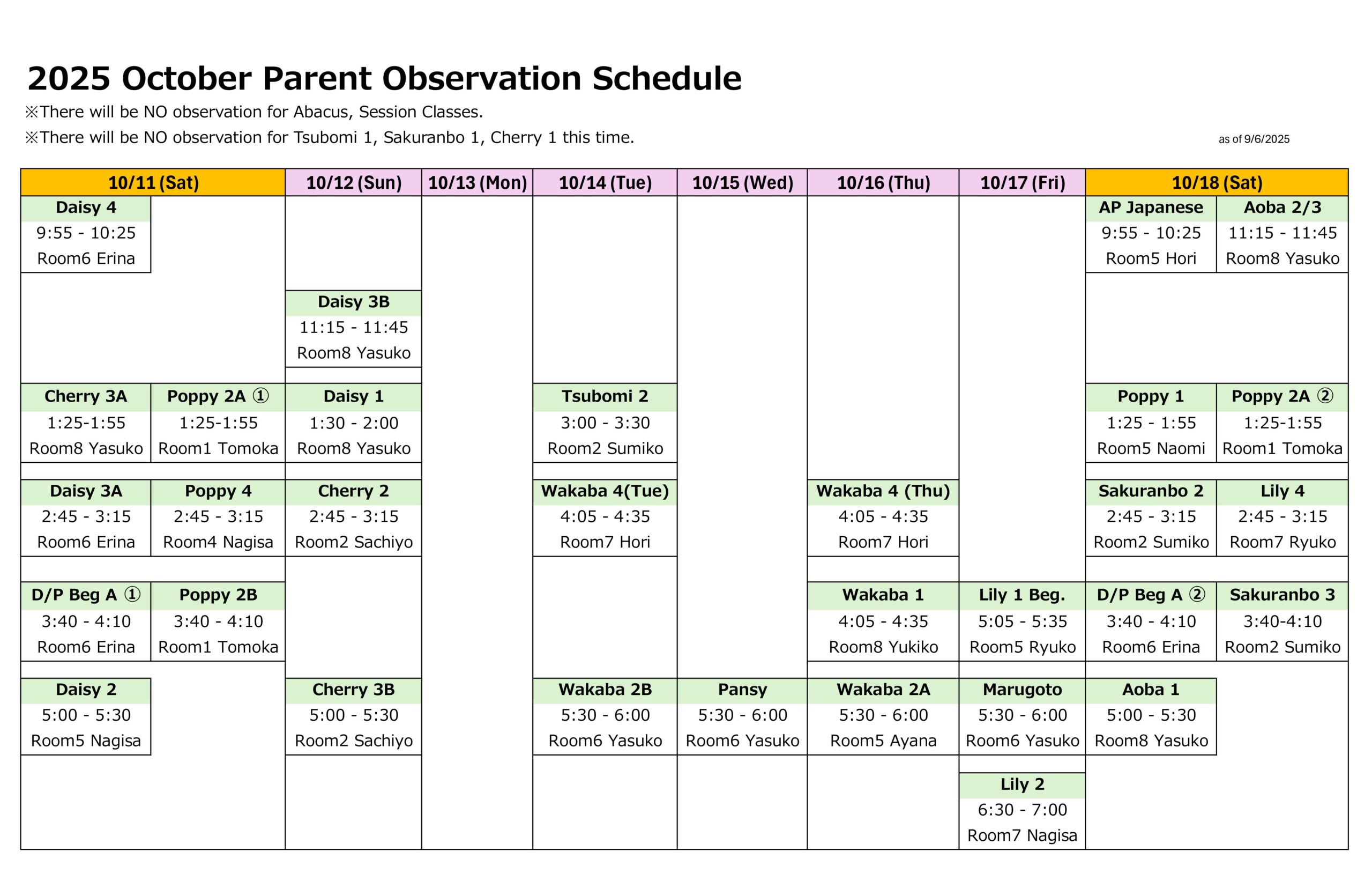 2025 October Parent Observation Schedule

※There will be NO observation for Abacus, Session Classes.

※There will be NO observation for Tsubomi 1, Sakuranbo 1, Cherry 1 this time.

as of 9/6/2025

| 10/11 (Sat) | | 10/12 (Sun) | 10/13 (Mon) | 10/14 (Tue) | 10/15 (Wed) | 10/16 (Thu) | 10/17 (Fri) | 10/18 (Sat) | |
|---|---|---|---|---|---|---|---|---|---|
| Daisy 4 9:55 - 10:25 Room6 Erina | | | | | | | | AP Japanese 9:55 - 10:25 Room5 Hori | Aoba 2/3 11:15 - 11:45 Room8 Yasuko |
| | | Daisy 3B 11:15 - 11:45 Room8 Yasuko | | | | | | | |
| Cherry 3A 1:25-1:55 Room8 Yasuko | Poppy 2A ① 1:25-1:55 Room1 Tomoka | Daisy 1 1:30 - 2:00 Room8 Yasuko | | Tsubomi 2 3:00 - 3:30 Room2 Sumiko | | | | Poppy 1 1:25 - 1:55 Room5 Naomi | Poppy 2A ② 1:25-1:55 Room1 Tomoka |
| Daisy 3A 2:45 - 3:15 Room6 Erina | Poppy 4 2:45 - 3:15 Room4 Nagisa | Cherry 2 2:45 - 3:15 Room2 Sachiyo | | Wakaba 4(Tue) 4:05 - 4:35 Room7 Hori | | Wakaba 4 (Thu) 4:05 - 4:35 Room7 Hori | | Sakuranbo 2 2:45 - 3:15 Room2 Sumiko | Lily 4 2:45 - 3:15 Room7 Ryuko |
| D/P Beg A ① 3:40 - 4:10 Room6 Erina | Poppy 2B 3:40 - 4:10 Room1 Tomoka | | | | | Wakaba 1 4:05 - 4:35 Room8 Yukiko | Lily 1 Beg. 5:05 - 5:35 Room5 Ryuko | D/P Beg A ② 3:40 - 4:10 Room6 Erina | Sakuranbo 3 3:40-4:10 Room2 Sumiko |
| Daisy 2 5:00 - 5:30 Room5 Nagisa | | Cherry 3B 5:00 - 5:30 Room2 Sachiyo | | Wakaba 2B 5:30 - 6:00 Room6 Yasuko | Pansy 5:30 - 6:00 Room6 Yasuko | Wakaba 2A 5:30 - 6:00 Room5 Ayana | Marugoto 5:30 - 6:00 Room6 Yasuko | Aoba 1 5:00 - 5:30 Room8 Yasuko | |
| | | | | | | | Lily 2 6:30 - 7:00 Room7 Nagisa | | |